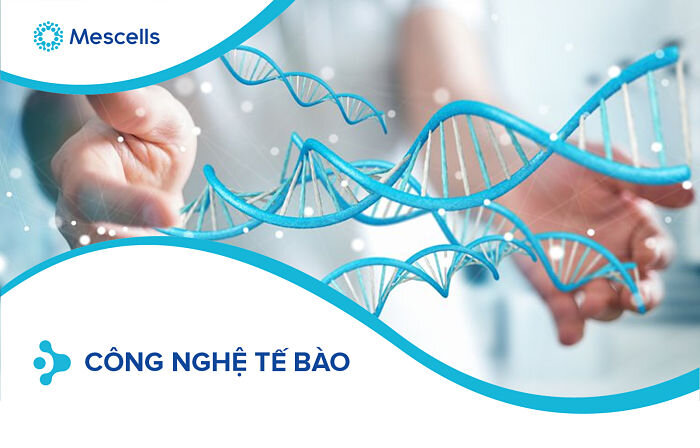 Mescells

CÔNG NGHỆ TẾ BÀO